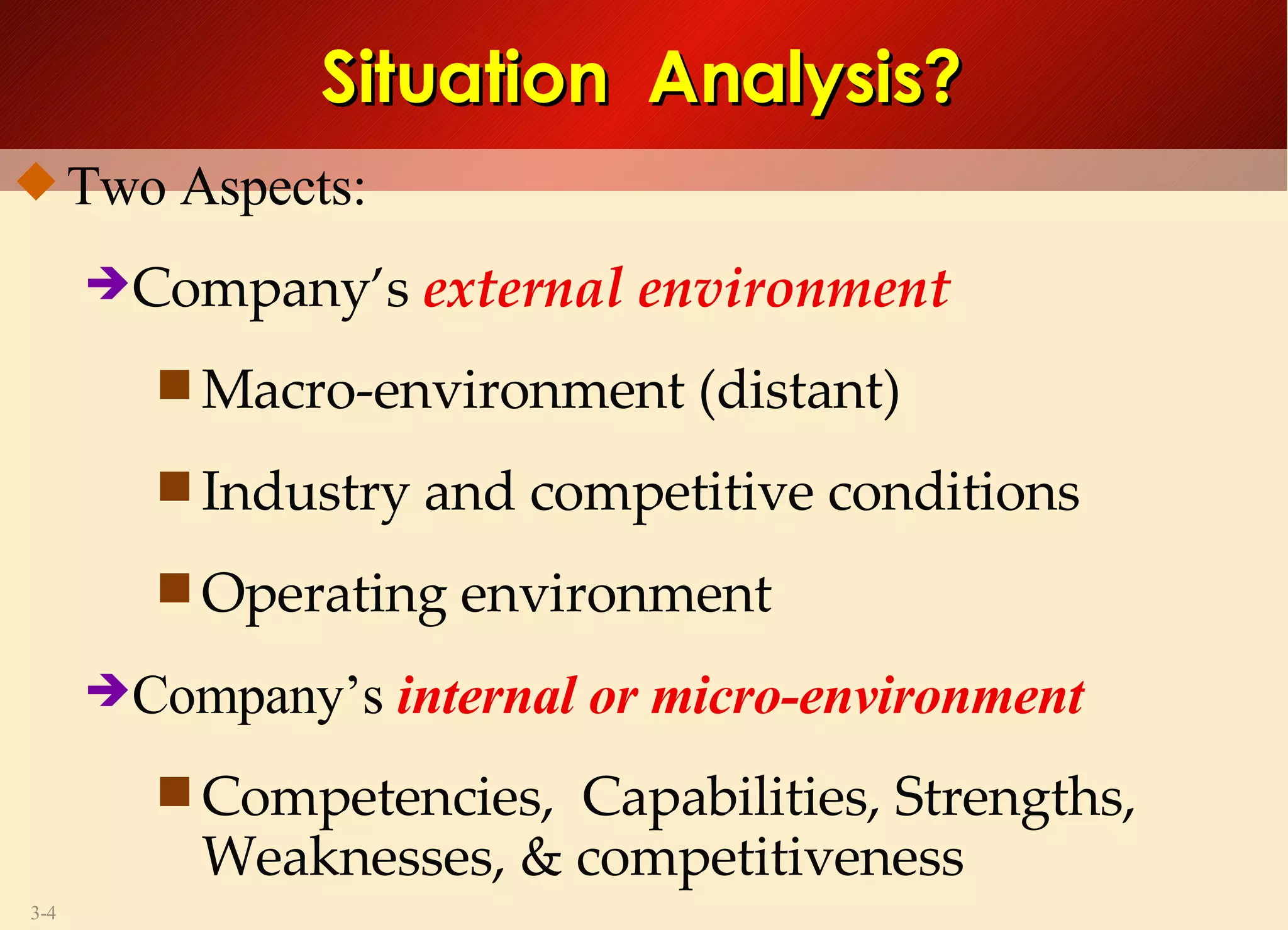 Situation Analysis?

Two Aspects:

Company's external environment

Macro-environment (distant)

Industry and competitive conditions

Operating environment

Company's internal or micro-environment

Competencies, Capabilities, Strengths, Weaknesses, & competitiveness

3-4